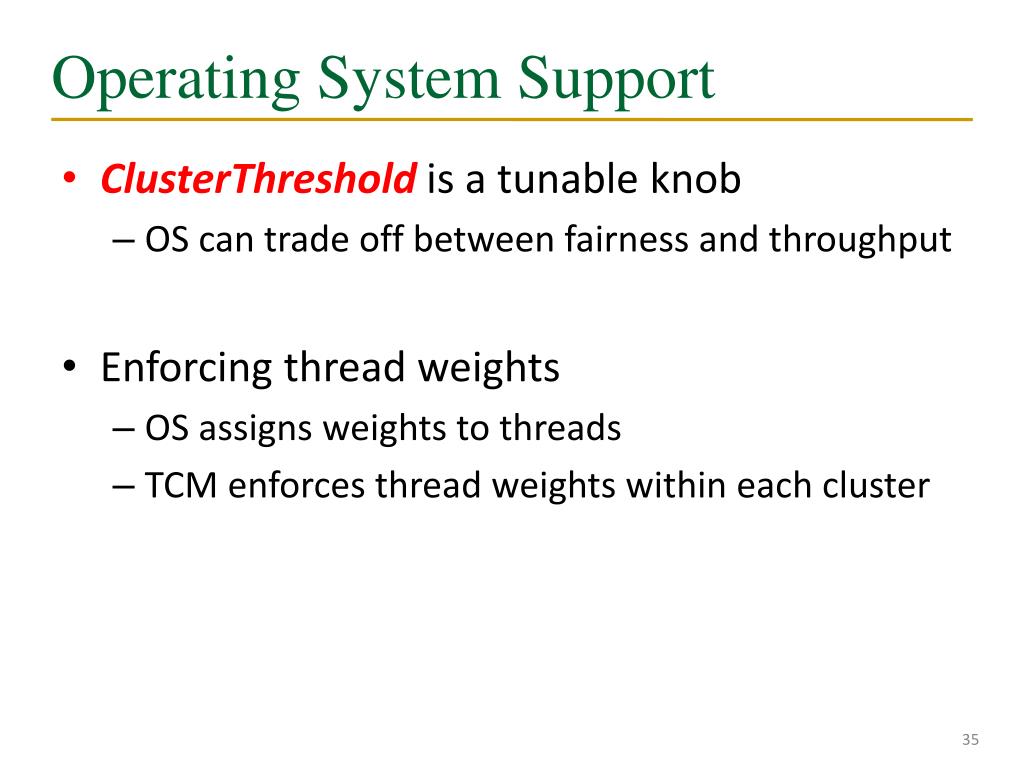 Operating System Support

• ClusterThreshold is a tunable knob
– OS can trade off between fairness and throughput

• Enforcing thread weights
– OS assigns weights to threads
– TCM enforces thread weights within each cluster

35